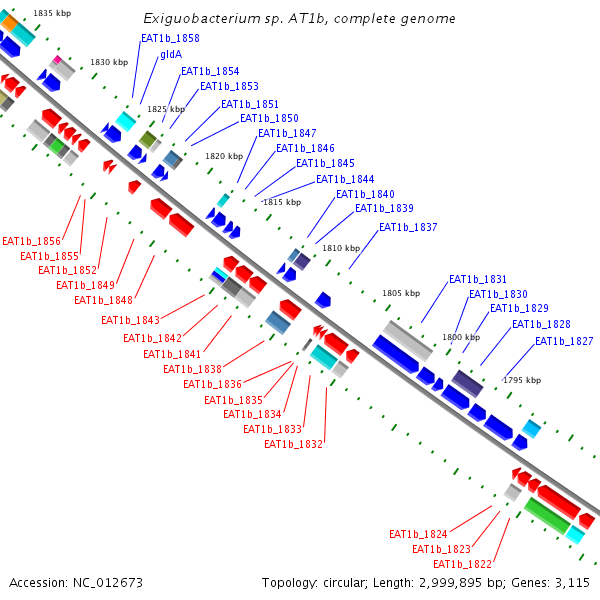 Exiguobacterium sp. AT1b, complete genome

1835 kbp
1830 kbp
1825 kbp
1820 kbp
1815 kbp
1810 kbp
1805 kbp
1800 kbp
1795 kbp

EAT1b_1858
gldA
EAT1b_1854
EAT1b_1853
EAT1b_1851
EAT1b_1850
EAT1b_1847
EAT1b_1846
EAT1b_1845
EAT1b_1844
EAT1b_1840
EAT1b_1839
EAT1b_1837
EAT1b_1831
EAT1b_1830
EAT1b_1829
EAT1b_1828
EAT1b_1827

EAT1b_1856
EAT1b_1855
EAT1b_1852
EAT1b_1849
EAT1b_1848
EAT1b_1843
EAT1b_1842
EAT1b_1841
EAT1b_1838
EAT1b_1836
EAT1b_1835
EAT1b_1834
EAT1b_1833
EAT1b_1832
EAT1b_1824
EAT1b_1823
EAT1b_1822

Accession: NC_012673
Topology: circular; Length: 2,999,895 bp; Genes: 3,115